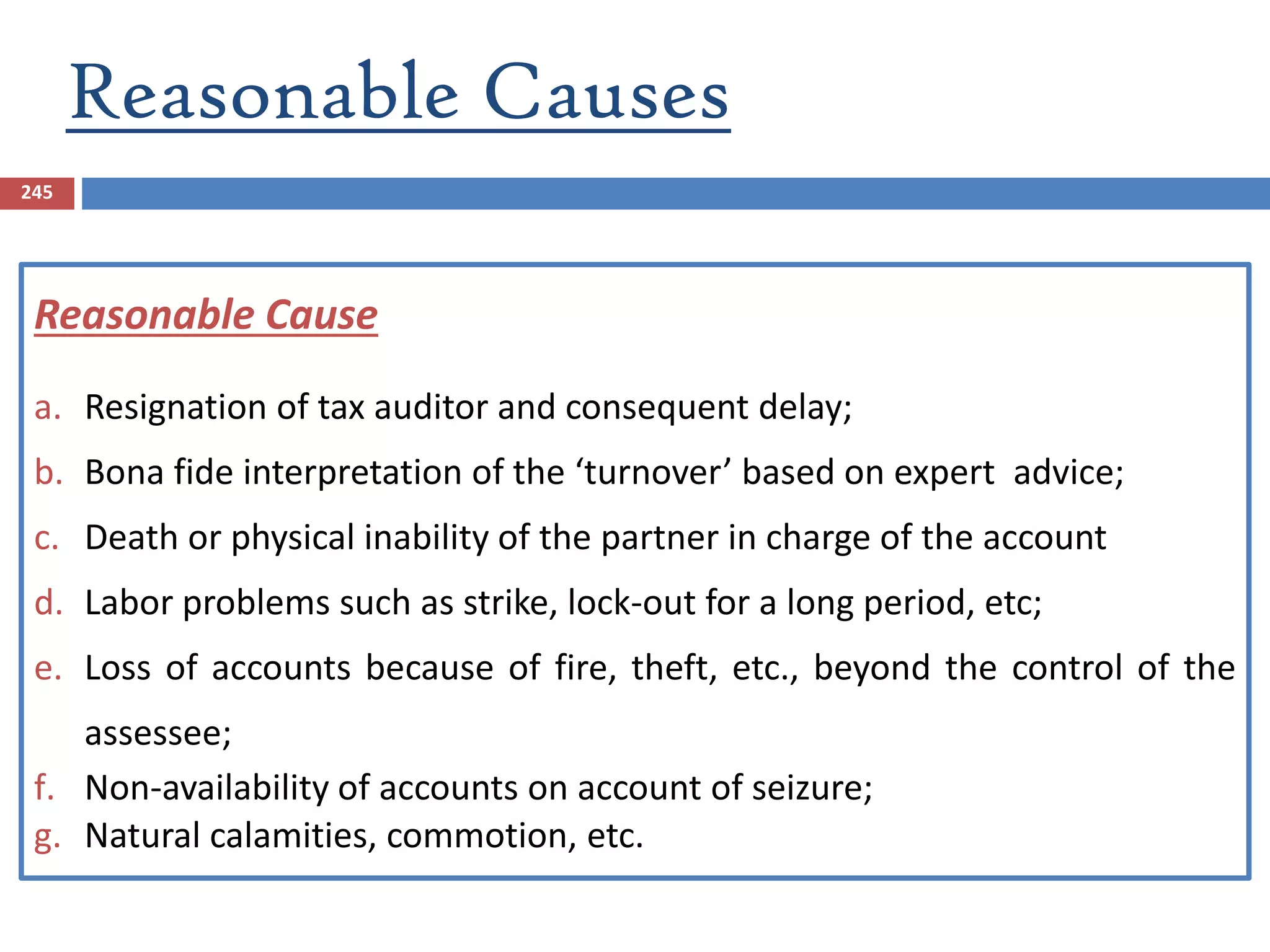 Reasonable Causes

245

Reasonable Cause

a. Resignation of tax auditor and consequent delay;

b. Bona fide interpretation of the ‘turnover’ based on expert advice;

c. Death or physical inability of the partner in charge of the account

d. Labor problems such as strike, lock-out for a long period, etc;

e. Loss of accounts because of fire, theft, etc., beyond the control of the assessee;

f. Non-availability of accounts on account of seizure;

g. Natural calamities, commotion, etc.